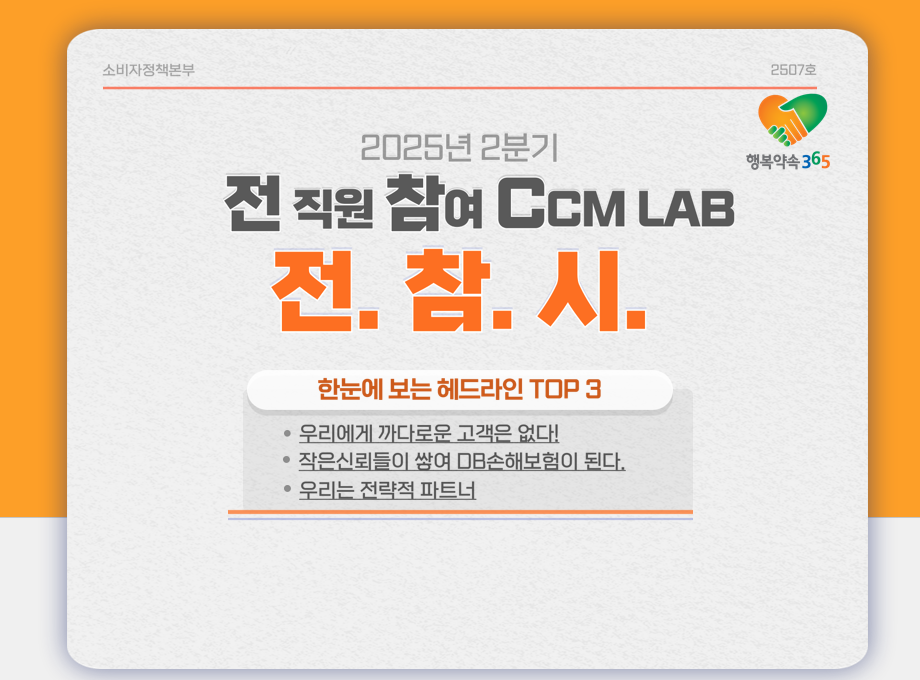 소비자정책본부

2507호

행복약속 365

2025년 2분기

전 직원 참여 CCM LAB

전. 참. 시.

한눈에 보는 헤드라인 TOP 3

• 우리에게 까다로운 고객은 없다!
• 작은신뢰들이 쌓여 DB손해보험이 된다.
• 우리는 전략적 파트너